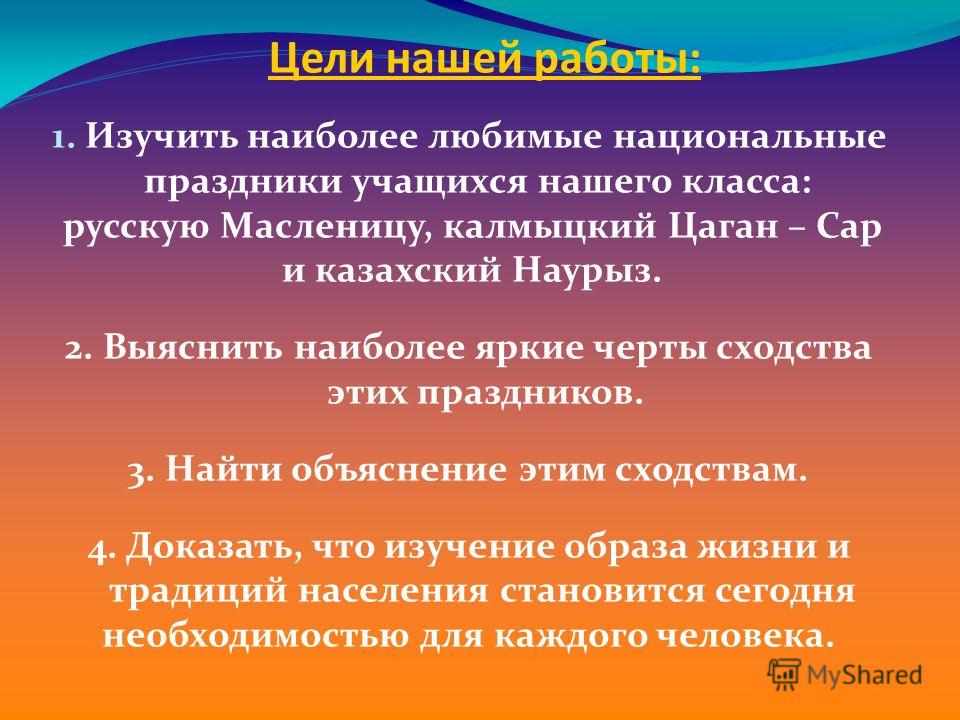 Цели нашей работы:

1. Изучить наиболее любимые национальные праздники учащихся нашего класса: русскую Масленицу, калмыцкий Цаган – Сар и казахский Наурыз.

2. Выяснить наиболее яркие черты сходства этих праздников.

3. Найти объяснение этим сходствам.

4. Доказать, что изучение образа жизни и традиций населения становится сегодня необходимостью для каждого человека.

MyShared